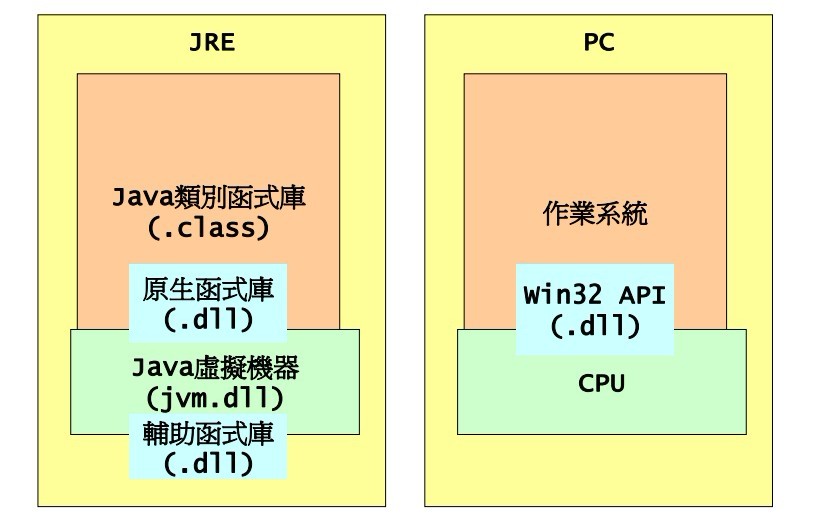 JRE

Java類別函式庫
(.class)

原生函式庫
(.dll)

Java虛擬機器
(jvm.dll)

輔助函式庫
(.dll)

PC

作業系統

Win32 API
(.dll)

CPU